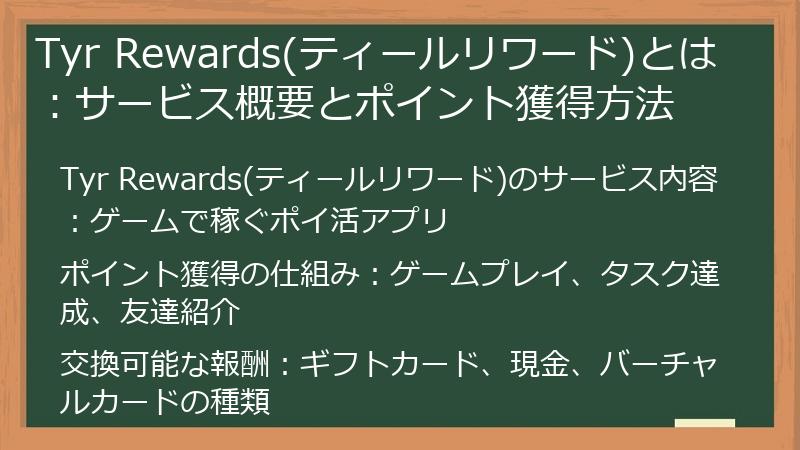 Tyr Rewards(ティールリワード)とは：サービス概要とポイント獲得方法

Tyr Rewards(ティールリワード)のサービス内容：ゲームで稼ぐポイ活アプリ

ポイント獲得の仕組み：ゲームプレイ、タスク達成、友達紹介

交換可能な報酬：ギフトカード、現金、バーチャルカードの種類